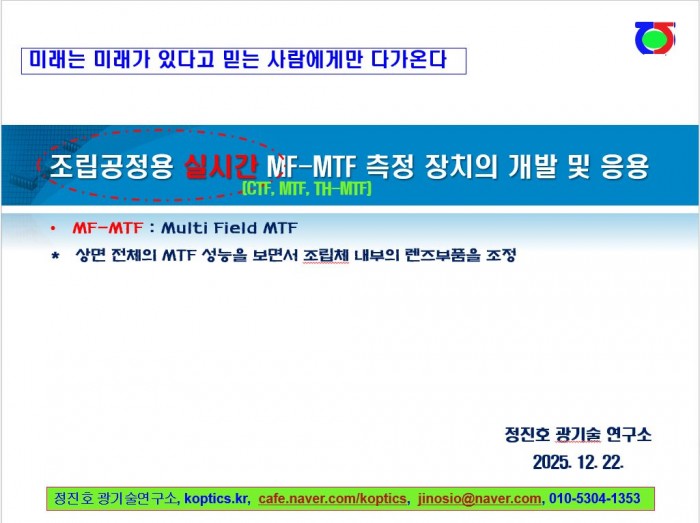 미래는 미래가 있다고 믿는 사람에게만 다가온다

조립공정용 실시간 MF-MTF 측정 장치의 개발 및 응용
(CTF, MTF, TH-MTF)

• MF-MTF : Multi Field MTF

* 상면 전체의 MTF 성능을 보면서 조립체 내부의 렌즈부품을 조정

정진호 광기술 연구소
2025. 12. 22.

정진호 광기술연구소, koptics.kr, cafe.naver.com/koptics, jinosio@naver.com, 010-5304-1353